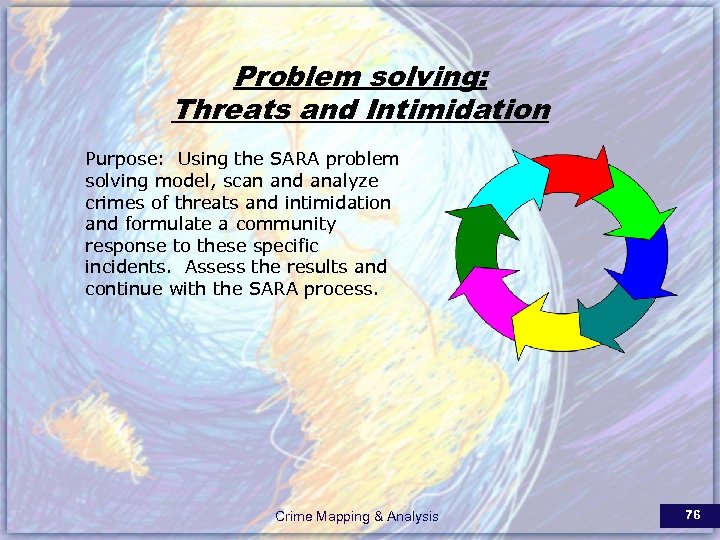 Problem solving:
Threats and Intimidation

Purpose: Using the SARA problem solving model, scan and analyze crimes of threats and intimidation and formulate a community response to these specific incidents. Assess the results and continue with the SARA process.

Crime Mapping & Analysis

76